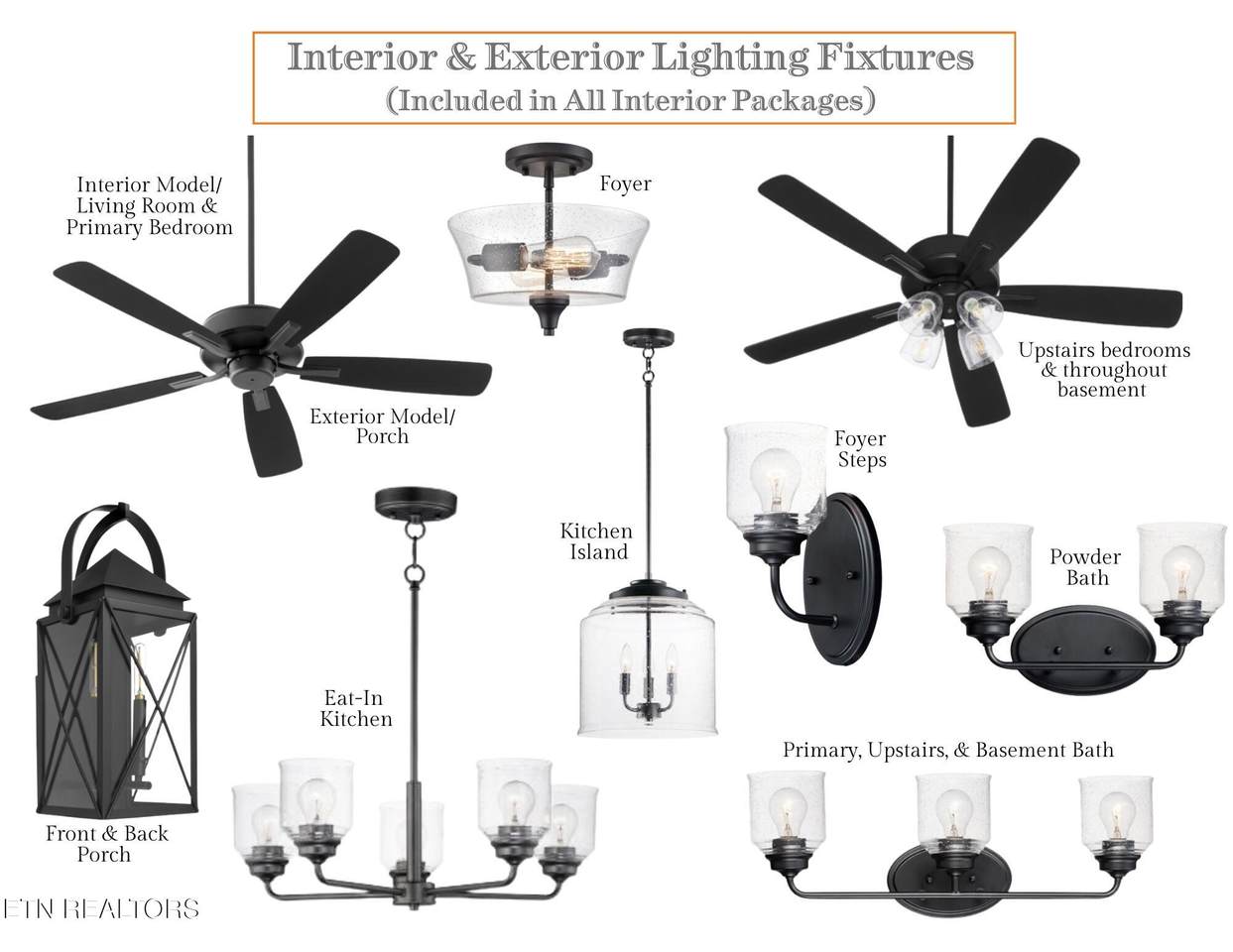 Interior & Exterior Lighting Fixtures
(Included in All Interior Packages)

Interior Model/
Living Room &
Primary Bedroom

Foyer

Upstairs bedrooms
& throughout
basement

Exterior Model/
Porch

Foyer
Steps

Kitchen
Island

Powder
Bath

Eat-In
Kitchen

Primary, Upstairs, & Basement Bath

Front & Back
Porch

ETN REALTORS